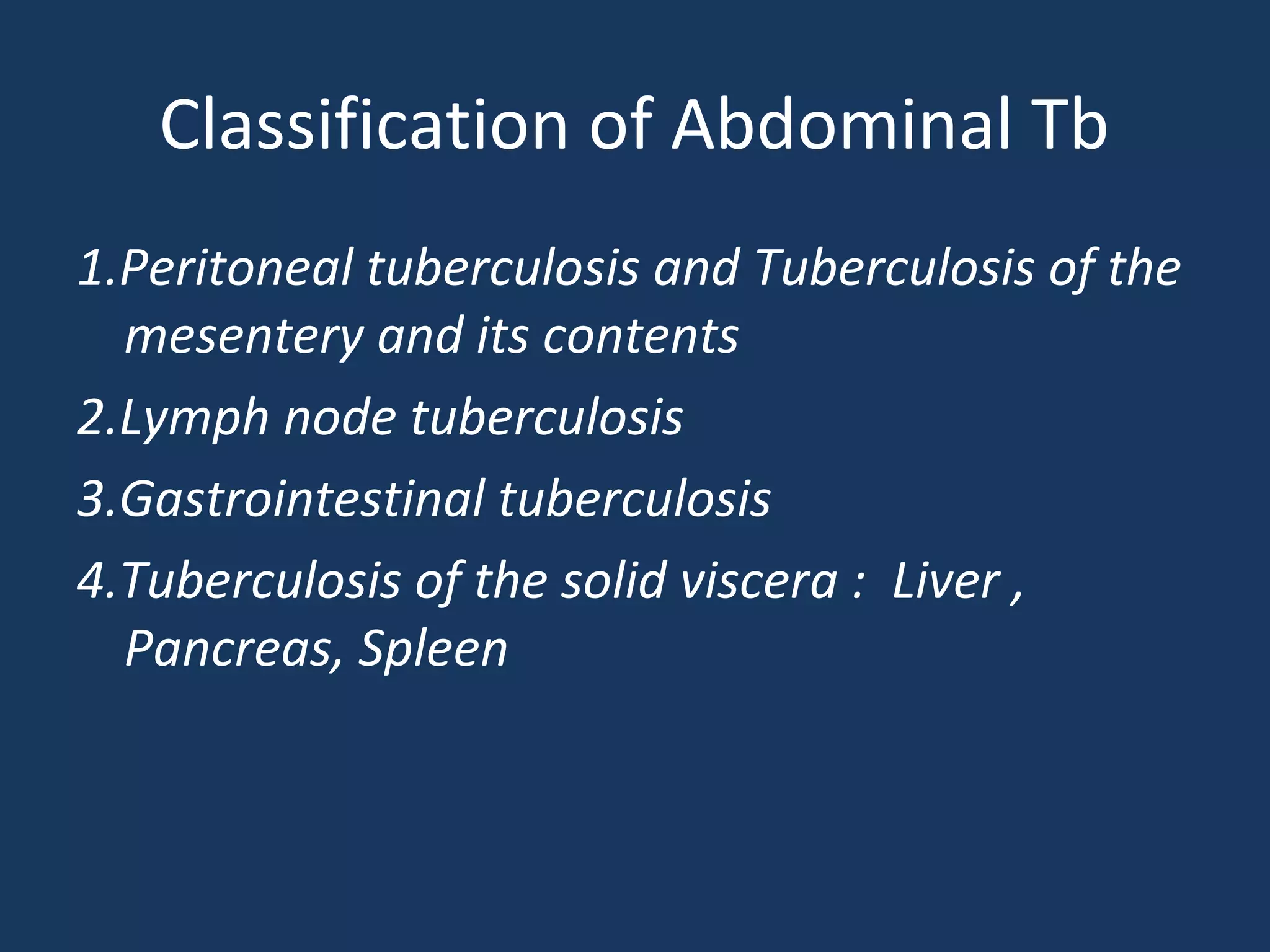 Classification of Abdominal Tb

1.Peritoneal tuberculosis and Tuberculosis of the mesentery and its contents

2.Lymph node tuberculosis

3.Gastrointestinal tuberculosis

4.Tuberculosis of the solid viscera : Liver , Pancreas, Spleen